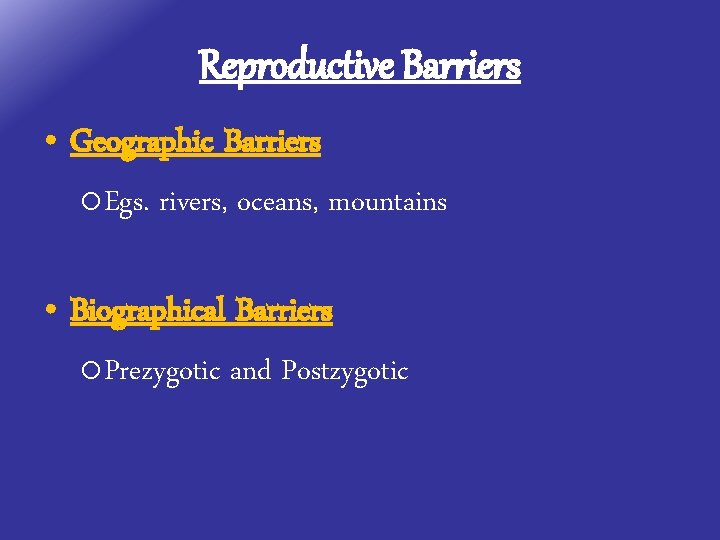 Reproductive Barriers

• Geographic Barriers

○ Egs. rivers, oceans, mountains

• Biographical Barriers

○ Prezygotic and Postzygotic